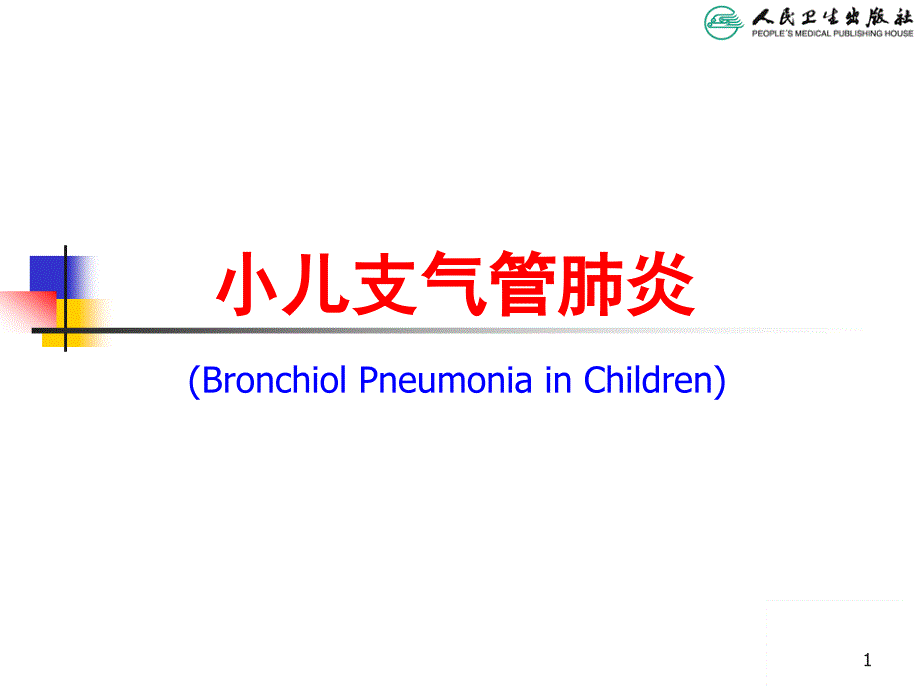 人民卫生出版社
PEOPLE'S MEDICAL PUBLISHING HOUSE

小儿支气管肺炎

(Bronchiol Pneumonia in Children)

1